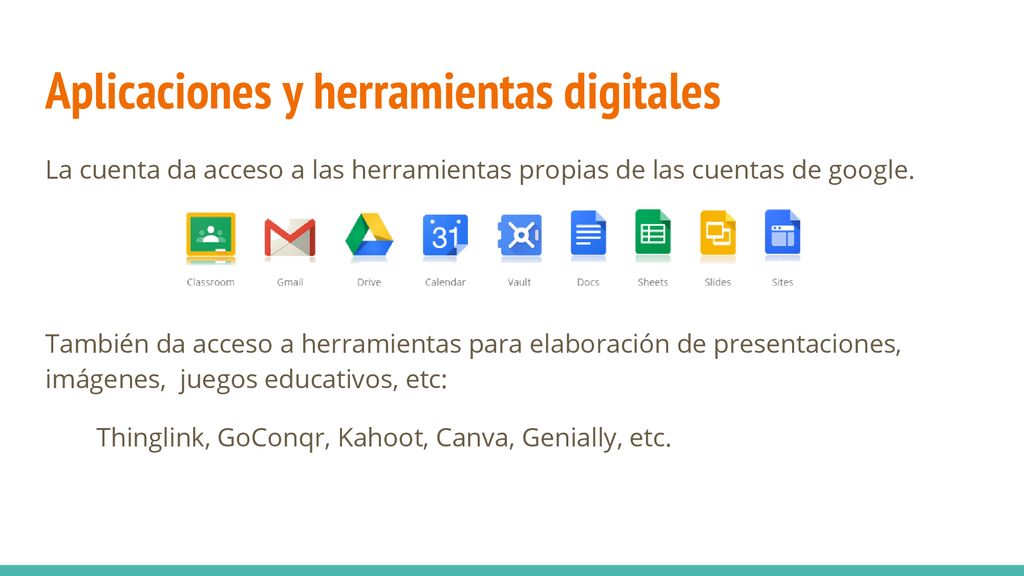 Aplicaciones y herramientas digitales

La cuenta da acceso a las herramientas propias de las cuentas de google.

31

Classroom Gmail Drive Calendar Vault Docs Sheets Slides Sites

También da acceso a herramientas para elaboración de presentaciones, imágenes, juegos educativos, etc:

Thinglink, GoConqr, Kahoot, Canva, Genially, etc.